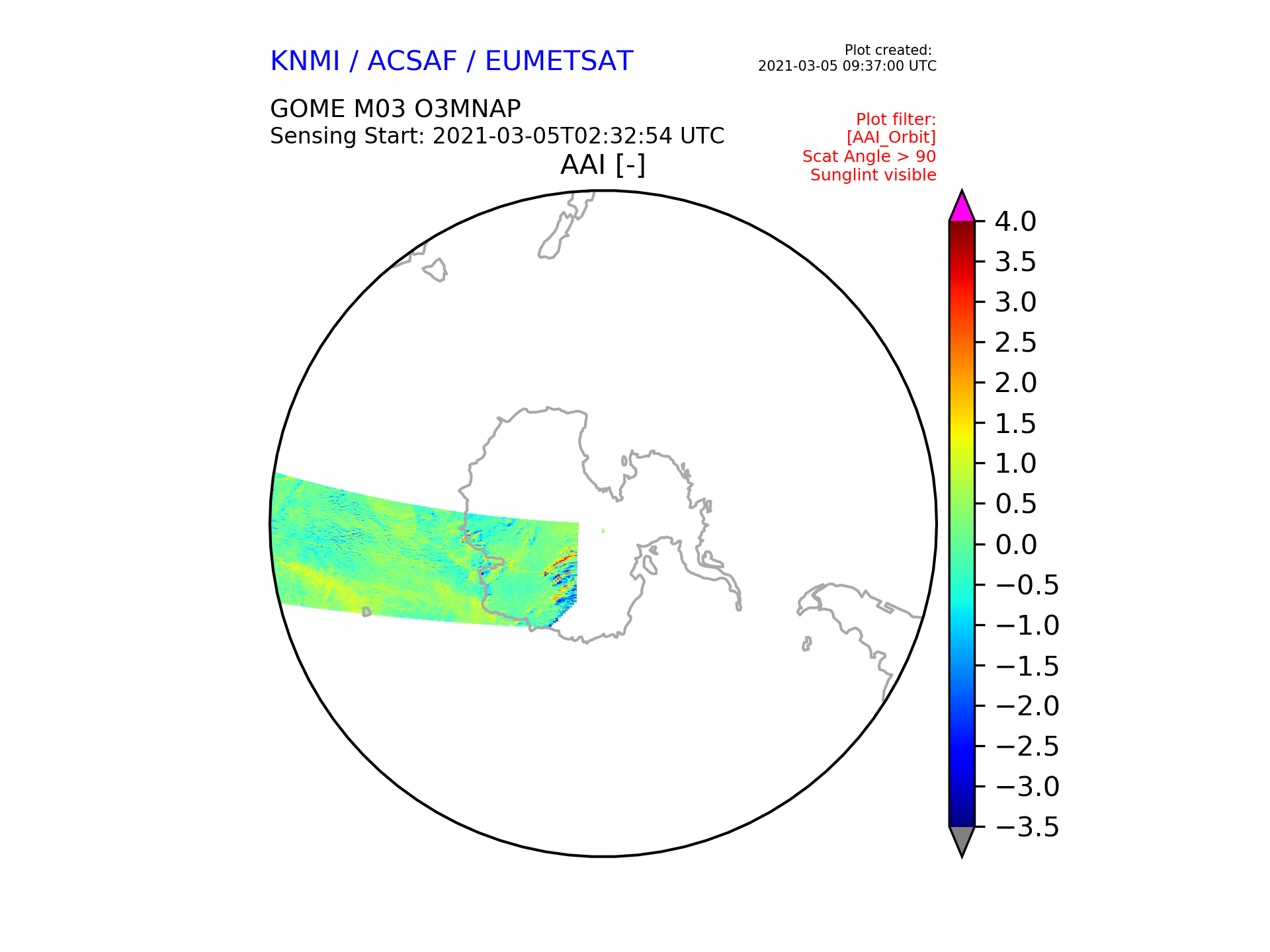 KNMI / ACSAF / EUMETSAT

Plot created:
2021-03-05 09:37:00 UTC

GOME M03 O3MNAP
Sensing Start: 2021-03-05T02:32:54 UTC

Plot filter:
[AAI_Orbit]
Scat Angle > 90
Sunglint visible

AAI [-]

4.0
3.5
3.0
2.5
2.0
1.5
1.0
0.5
0.0
−0.5
−1.0
−1.5
−2.0
−2.5
−3.0
−3.5